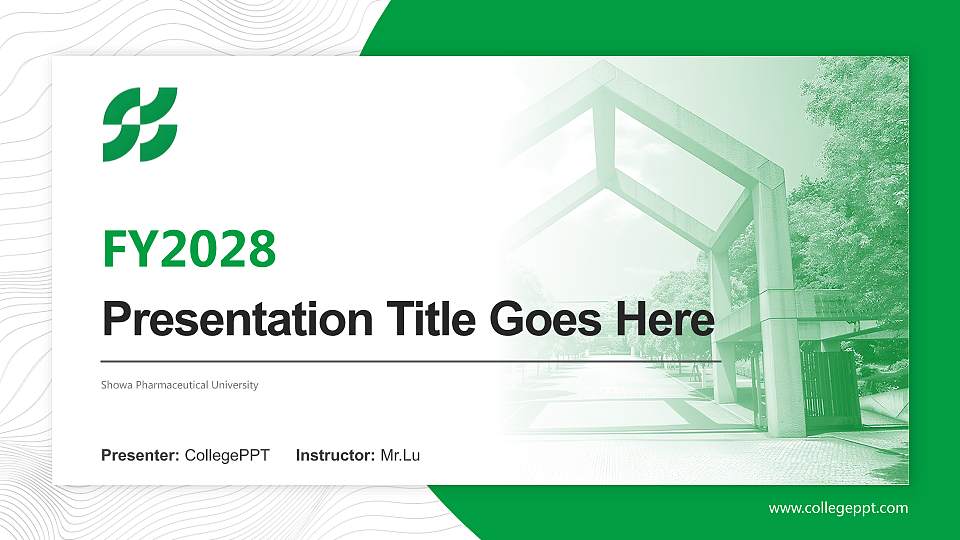 FY2028

Presentation Title Goes Here

Showa Pharmaceutical University

Presenter: CollegePPT Instructor: Mr.Lu

www.collegeppt.com